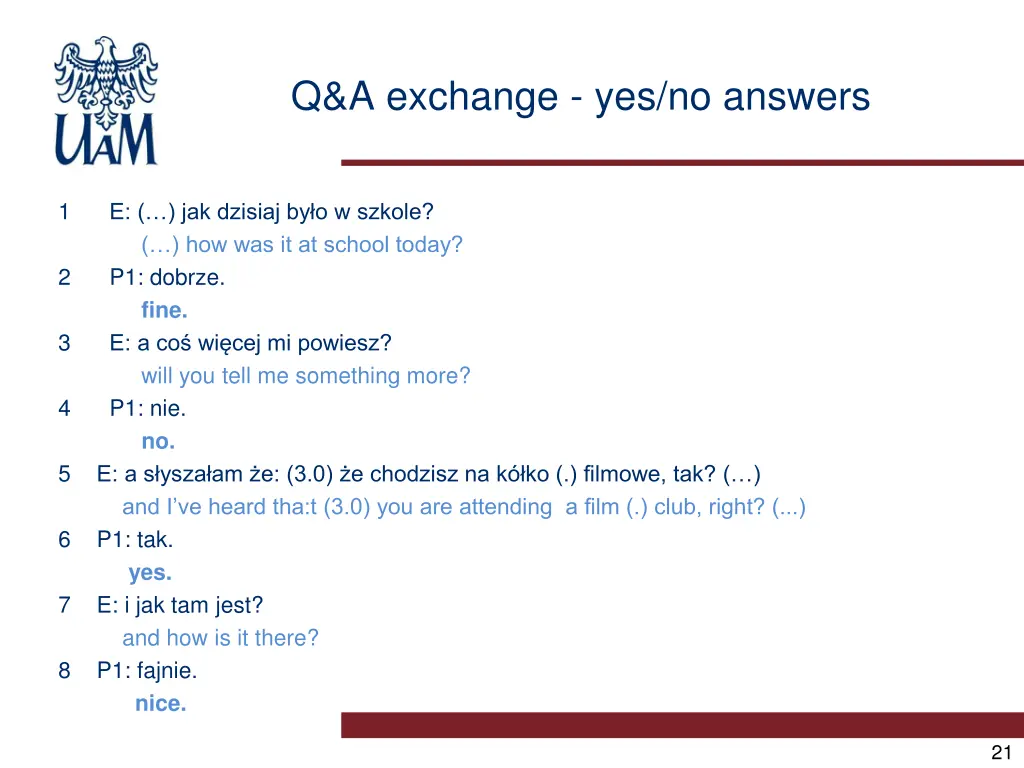 UAM

Q&A exchange - yes/no answers

1 E: (…) jak dzisiaj było w szkole?
(…) how was it at school today?
2 P1: dobrze.
fine.
3 E: a coś więcej mi powiesz?
will you tell me something more?
4 P1: nie.
no.
5 E: a słyszałam że: (3.0) że chodzisz na kółko (.) filmowe, tak? (…)
and I've heard tha:t (3.0) you are attending a film (.) club, right? (...)
6 P1: tak.
yes.
7 E: i jak tam jest?
and how is it there?
8 P1: fajnie.
nice.

21